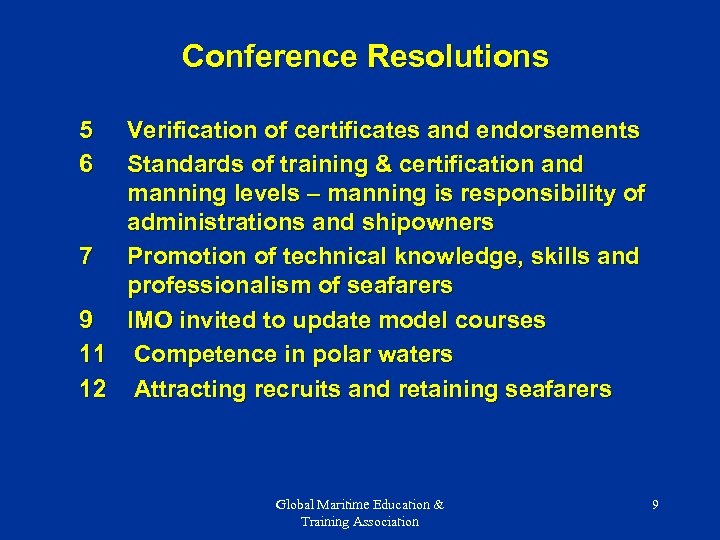 Conference Resolutions

5 Verification of certificates and endorsements
6 Standards of training & certification and manning levels – manning is responsibility of administrations and shipowners
7 Promotion of technical knowledge, skills and professionalism of seafarers
9 IMO invited to update model courses
11 Competence in polar waters
12 Attracting recruits and retaining seafarers

Global Maritime Education & Training Association

9